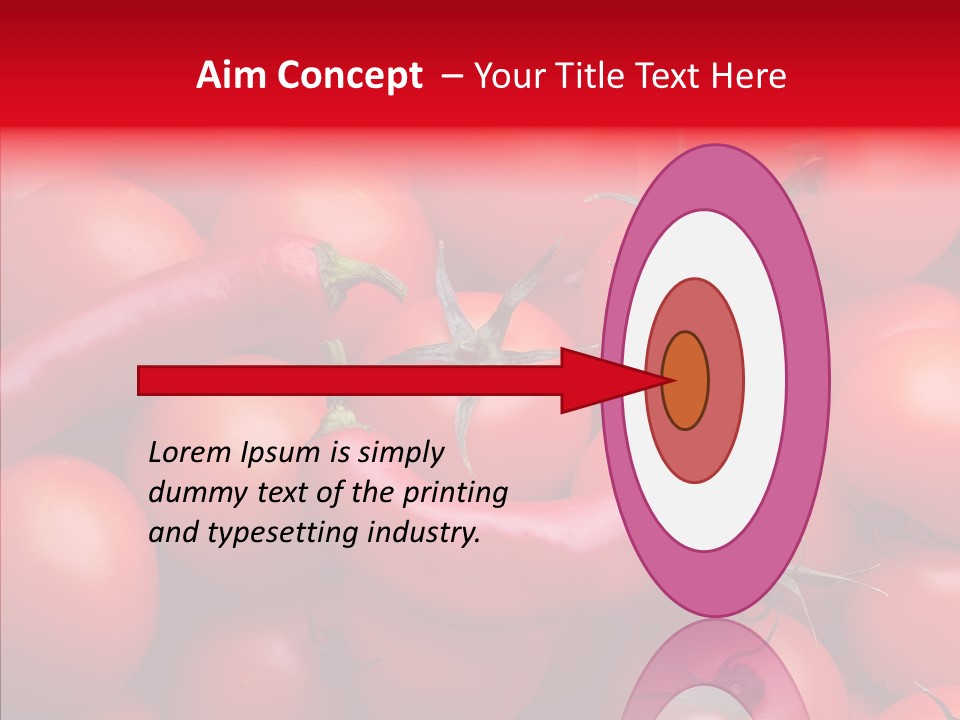 Aim Concept – Your Title Text Here

Lorem Ipsum is simply dummy text of the printing and typesetting industry.